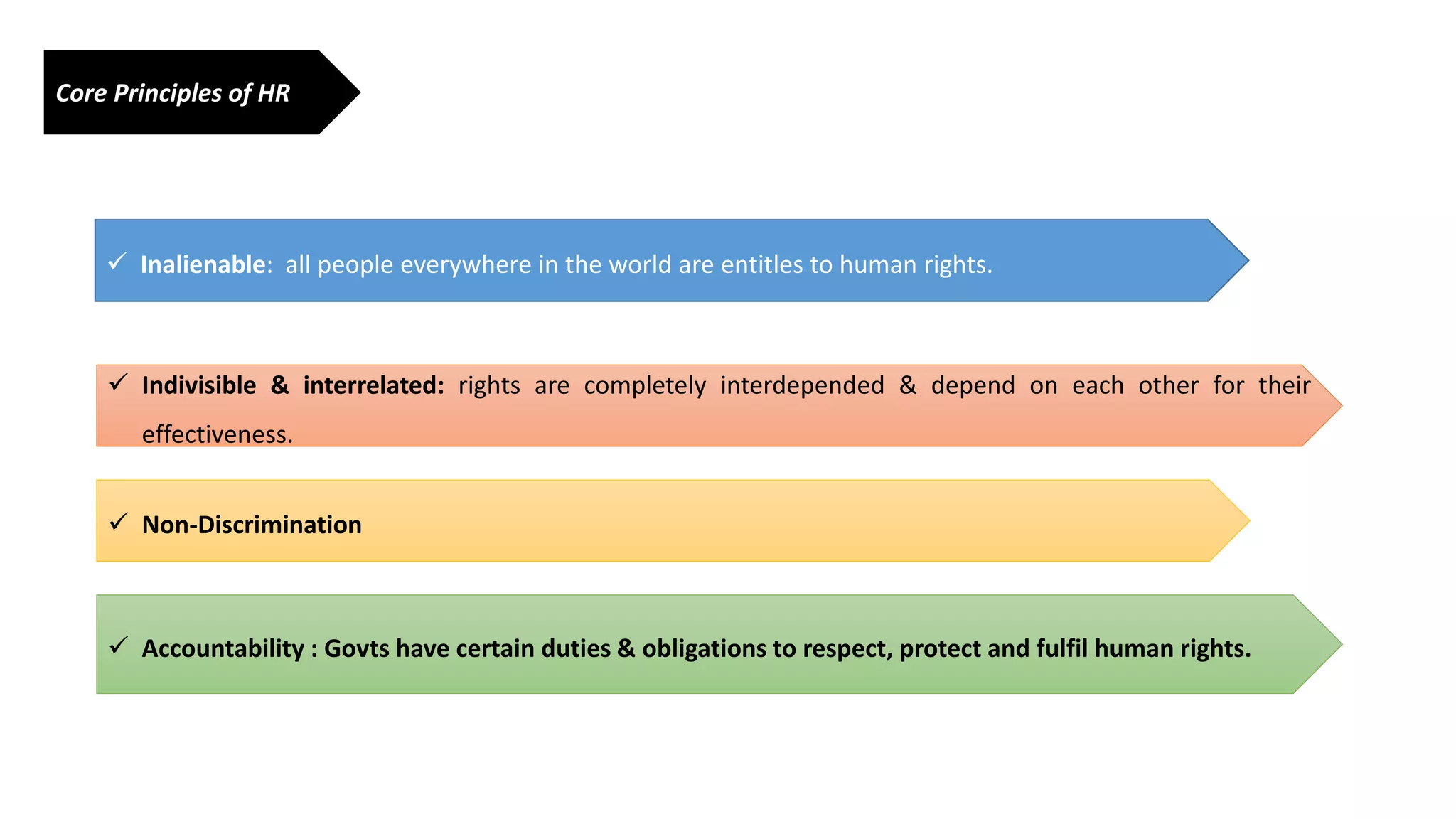 Core Principles of HR

✓ Inalienable: all people everywhere in the world are entitles to human rights.

✓ Indivisible & interrelated: rights are completely interdepended & depend on each other for their effectiveness.

✓ Non-Discrimination

✓ Accountability : Govts have certain duties & obligations to respect, protect and fulfil human rights.